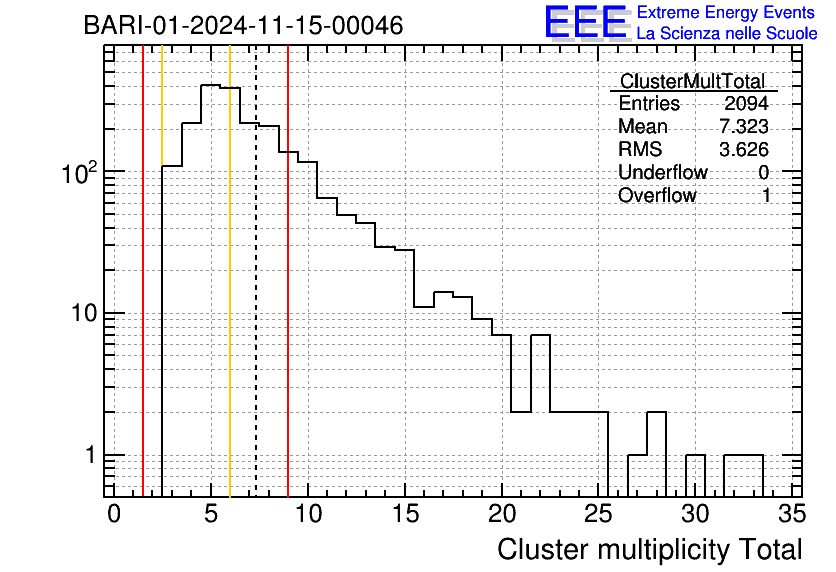 BARI-01-2024-11-15-00046

EEE Extreme Energy Events
La Scienza nelle Scuole

| ClusterMultTotal | |
|---|---|
| Entries | 2094 |
| Mean | 7.323 |
| RMS | 3.626 |
| Underflow | 0 |
| Overflow | 1 |

$10^2$
10
1

0 5 10 15 20 25 30 35

Cluster multiplicity Total